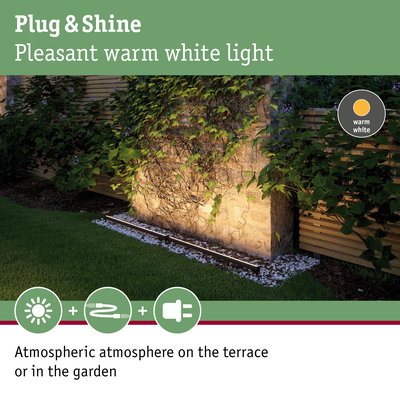 Plug & Shine
Pleasant warm white light

warm white

+ +

Atmospheric atmosphere on the terrace or in the garden